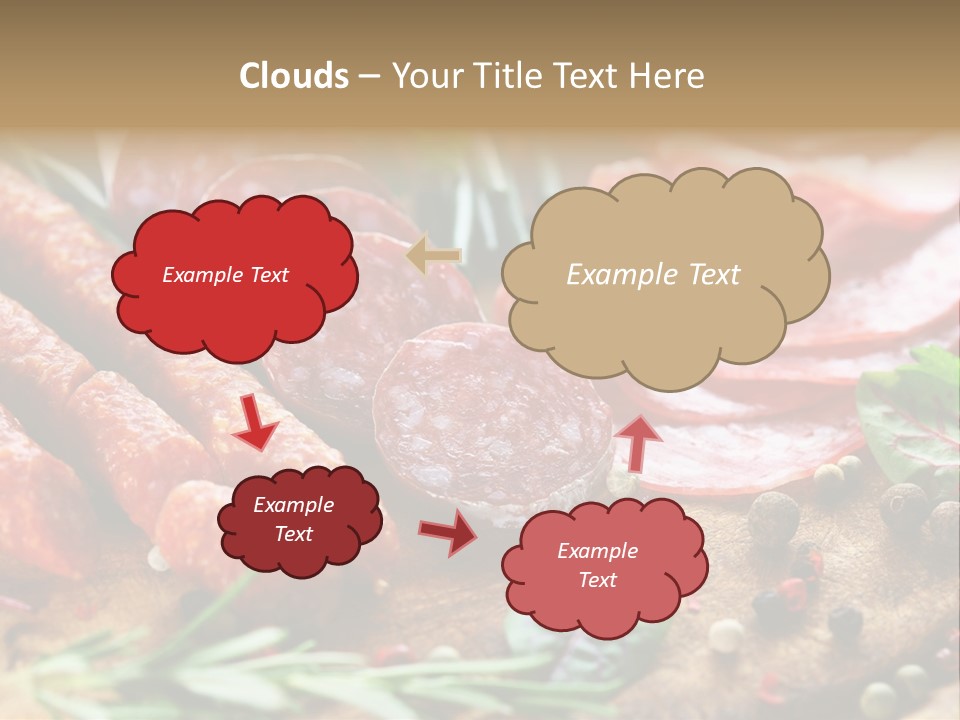 Clouds – Your Title Text Here

Example Text

Example Text

Example Text

Example Text